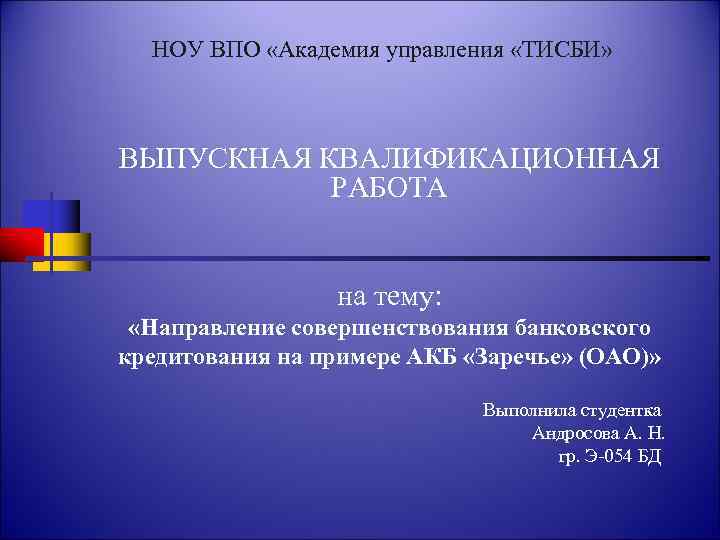 НОУ ВПО «Академия управления «ТИСБИ»

ВЫПУСКНАЯ КВАЛИФИКАЦИОННАЯ РАБОТА

на тему:
«Направление совершенствования банковского кредитования на примере АКБ «Заречье» (ОАО)»

Выполнила студентка
Андросова А. Н.
гр. Э-054 БД